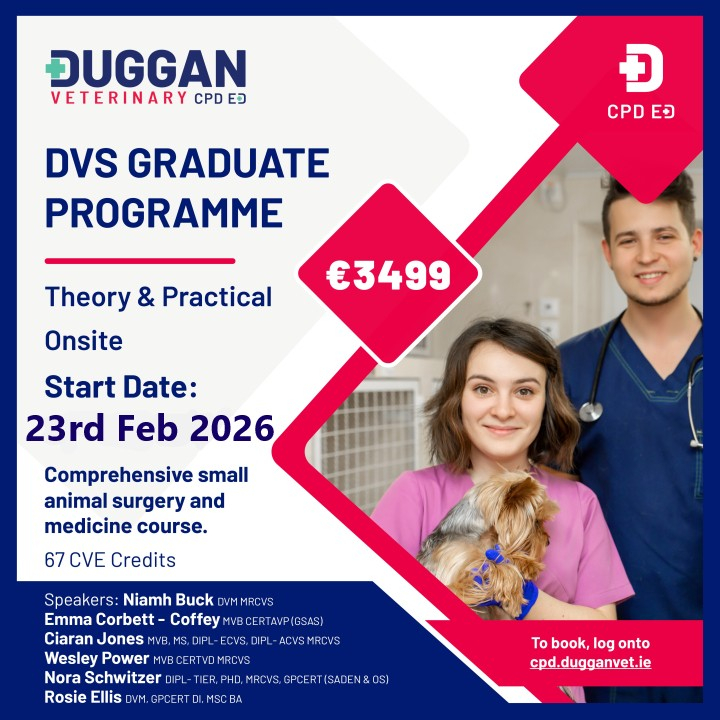 DUGGAN
VETERINARY CPD ED

CPD ED

DVS GRADUATE PROGRAMME

€3499

Theory & Practical

Onsite

Start Date:
23rd Feb 2026

Comprehensive small animal surgery and medicine course.

67 CVE Credits

Speakers: Niamh Buck DVM MRCVS
Emma Corbett - Coffey MVB CERTAVP (GSAS)
Ciaran Jones MVB, MS, DIPL- ECVS, DIPL- ACVS MRCVS
Wesley Power MVB CERTVD MRCVS
Nora Schwitzer DIPL- TIER, PHD, MRCVS, GPCERT (SADEN & OS)
Rosie Ellis DVM, GPCERT DI, MSC BA

To book, log onto cpd.dugganvet.ie